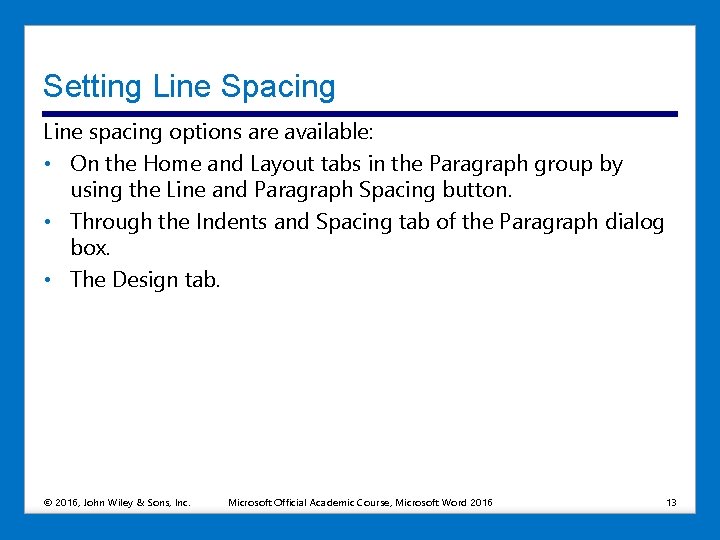 Setting Line Spacing

Line spacing options are available:

• On the Home and Layout tabs in the Paragraph group by using the Line and Paragraph Spacing button.
• Through the Indents and Spacing tab of the Paragraph dialog box.
• The Design tab.

© 2016, John Wiley & Sons, Inc. Microsoft Official Academic Course, Microsoft Word 2016 13